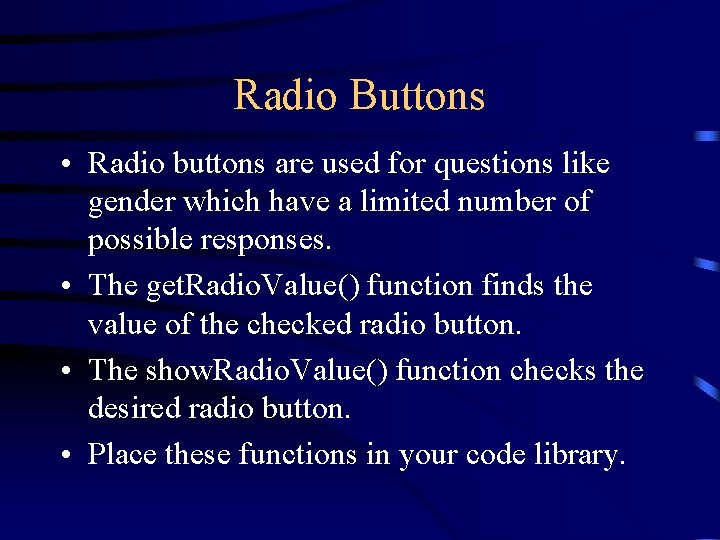 Radio Buttons

• Radio buttons are used for questions like gender which have a limited number of possible responses.

• The getRadioValue() function finds the value of the checked radio button.

• The showRadioValue() function checks the desired radio button.

• Place these functions in your code library.